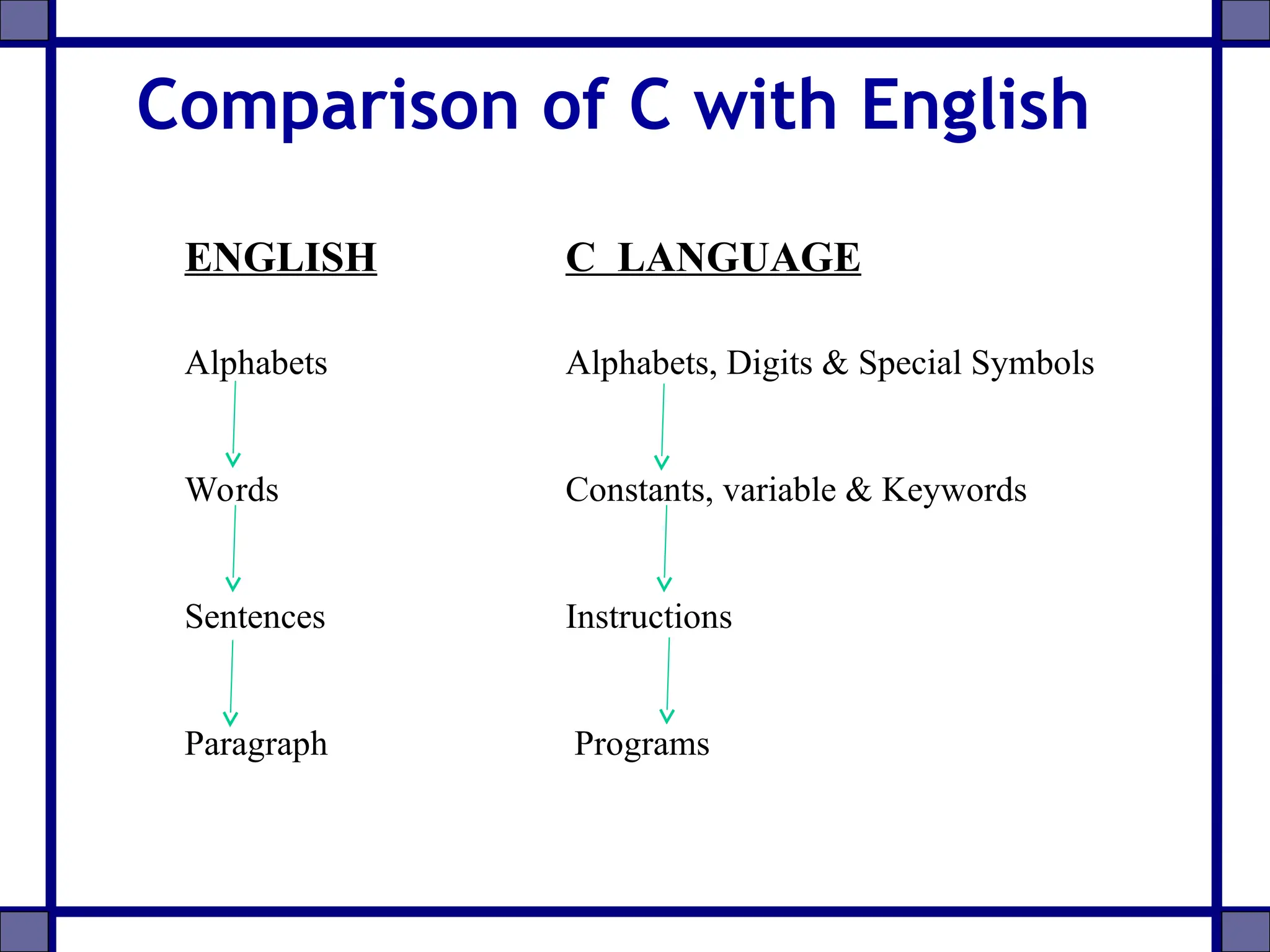 Comparison of C with English

ENGLISH

Alphabets

Words

Sentences

Paragraph

C LANGUAGE

Alphabets, Digits & Special Symbols

Constants, variable & Keywords

Instructions

Programs